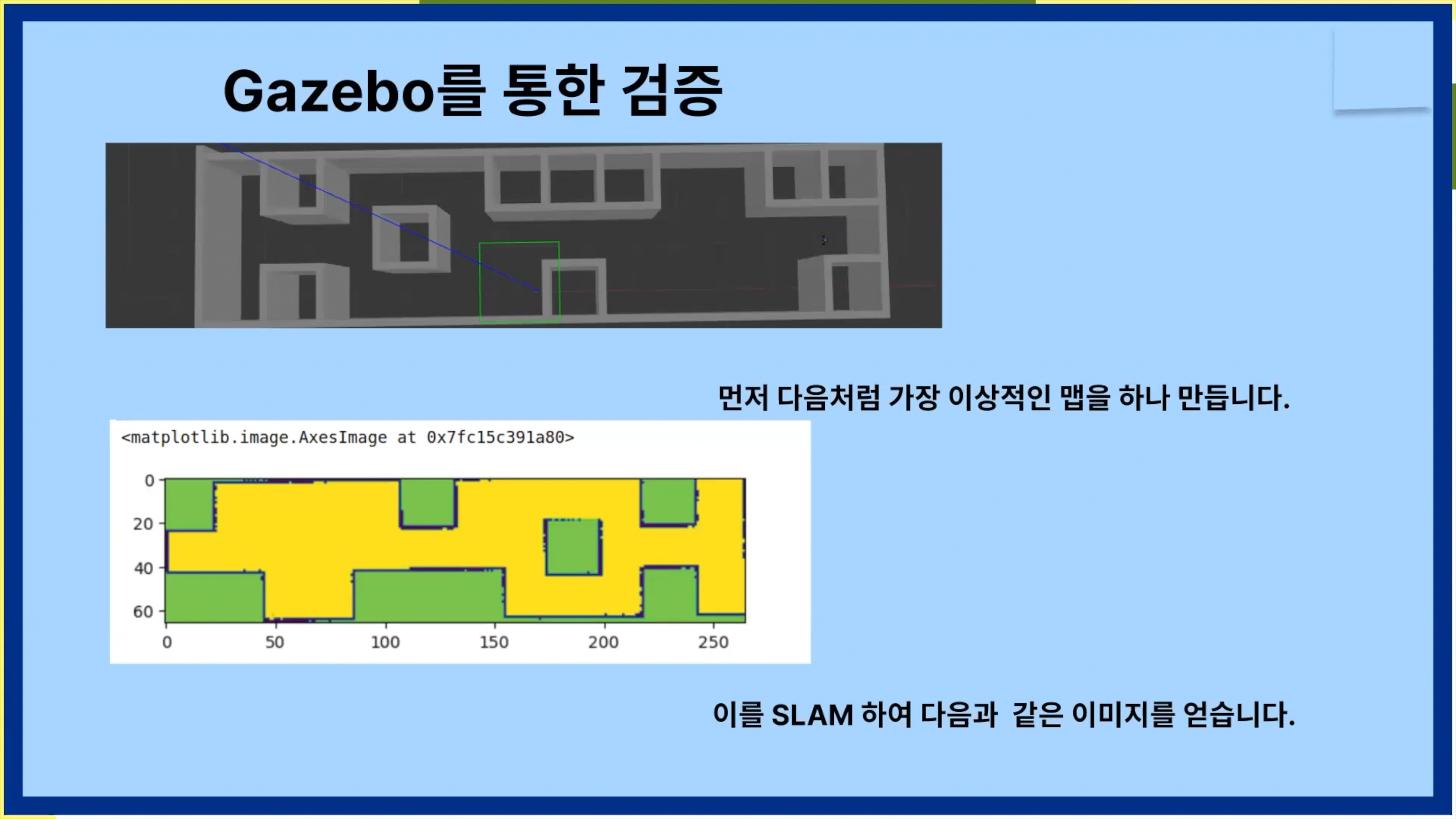 Gazebo를 통한 검증

먼저 다음처럼 가장 이상적인 맵을 하나 만듭니다.

<matplotlib.image.AxesImage at 0x7fc15c391a80>

0
20
40
60

0 50 100 150 200 250

이를 SLAM 하여 다음과  같은 이미지를 얻습니다.